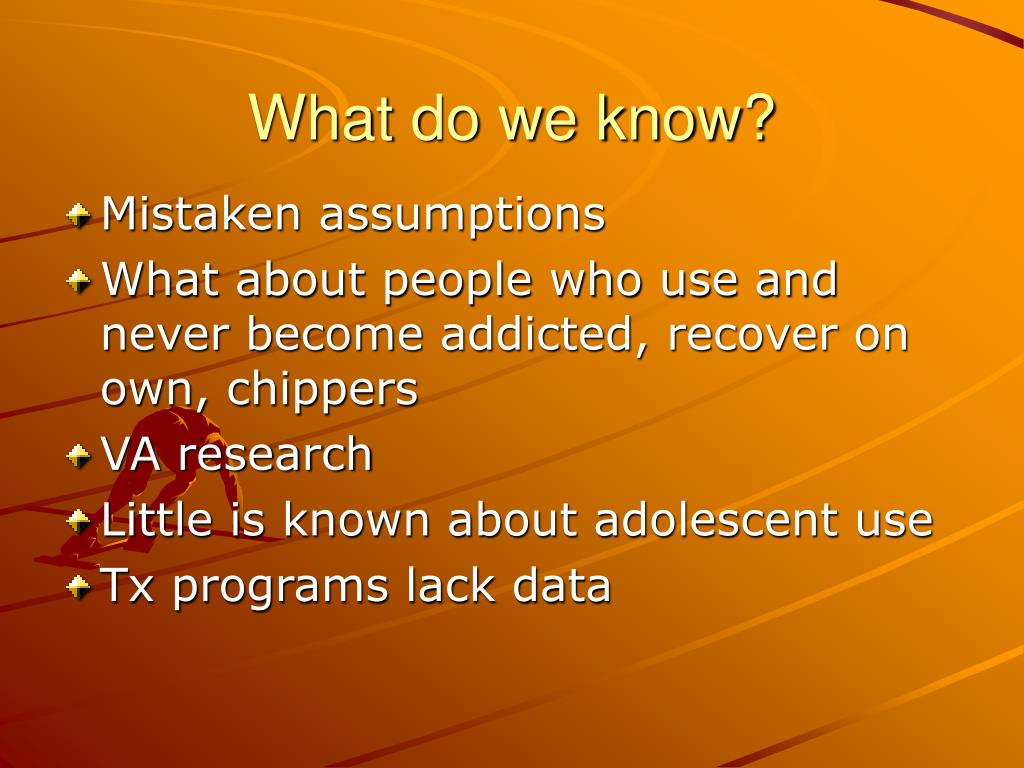 What do we know?

Mistaken assumptions

What about people who use and never become addicted, recover on own, chippers

VA research

Little is known about adolescent use

Tx programs lack data